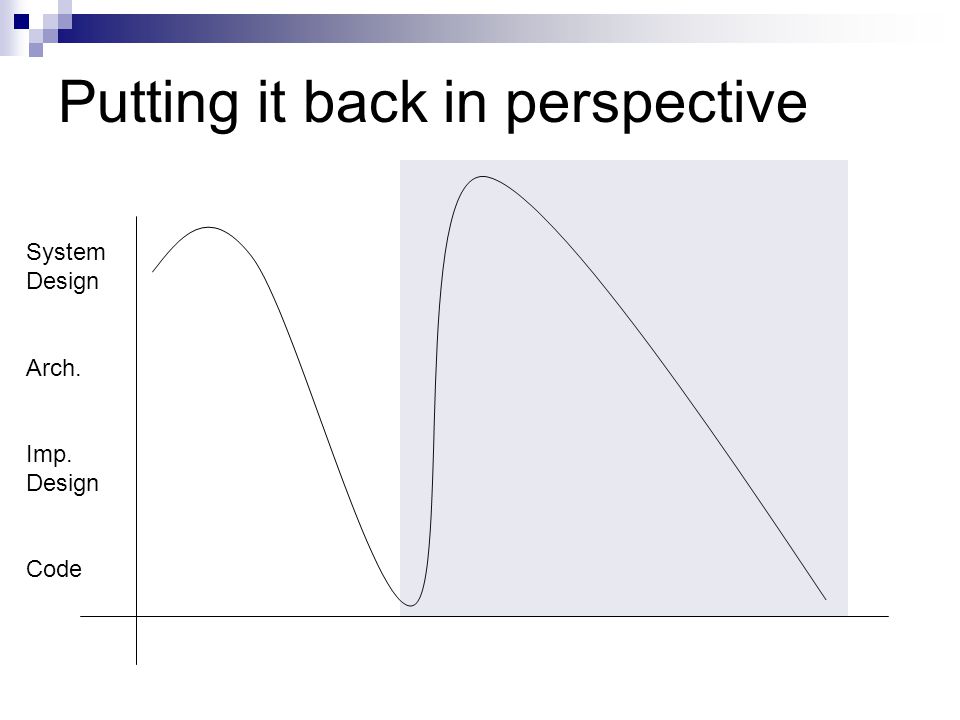 Putting it back in perspective

System Design

Arch.

Imp. Design

Code